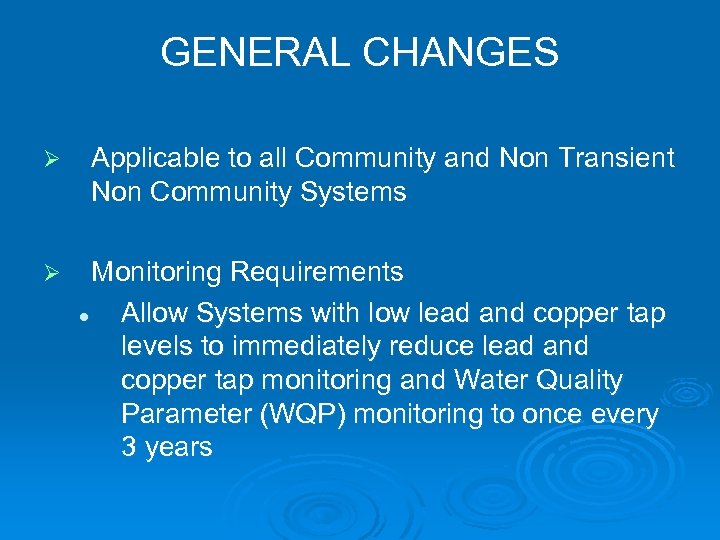 GENERAL CHANGES

➢ Applicable to all Community and Non Transient Non Community Systems

➢ Monitoring Requirements

• Allow Systems with low lead and copper tap levels to immediately reduce lead and copper tap monitoring and Water Quality Parameter (WQP) monitoring to once every 3 years